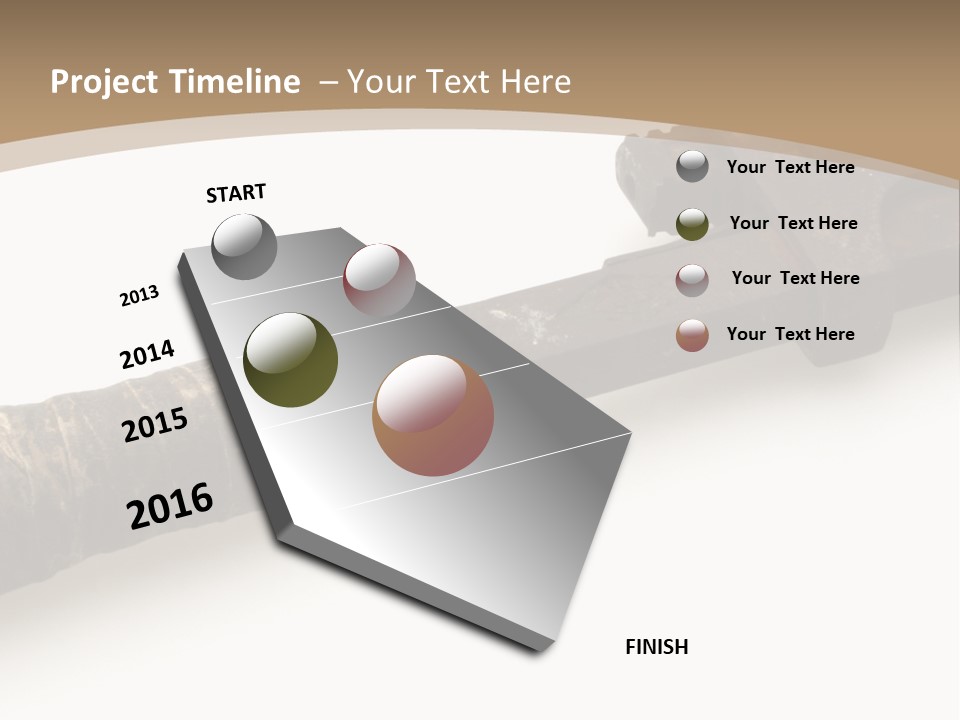 Project Timeline – Your Text Here

START

2013

2014

2015

2016

Your Text Here

Your Text Here

Your Text Here

Your Text Here

FINISH